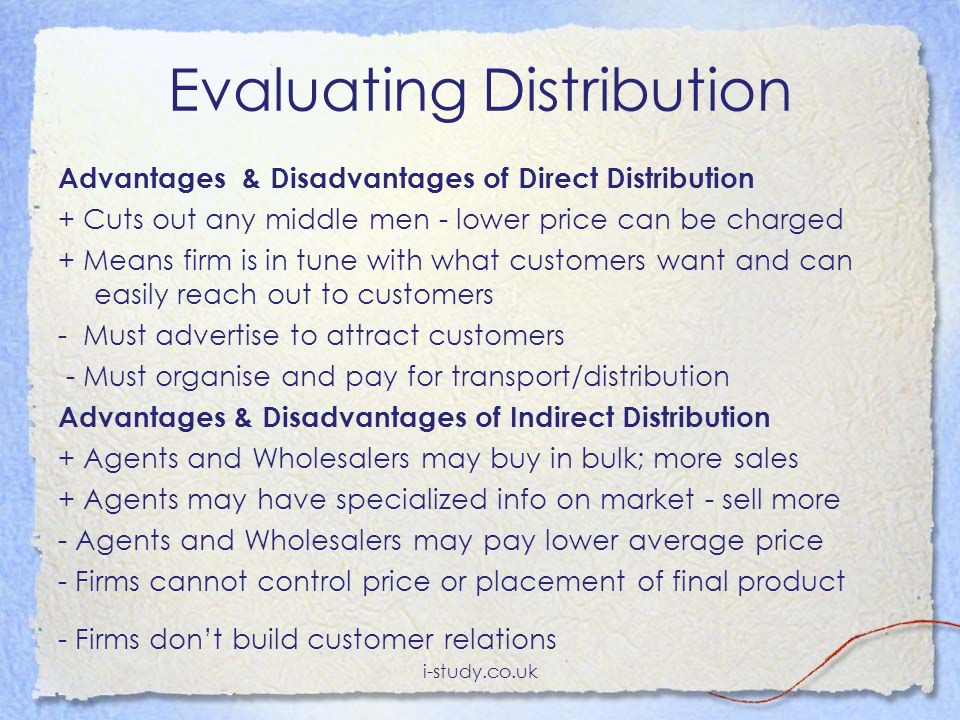 Evaluating Distribution

Advantages & Disadvantages of Direct Distribution

+ Cuts out any middle men - lower price can be charged

+ Means firm is in tune with what customers want and can easily reach out to customers

- Must advertise to attract customers

- Must organise and pay for transport/distribution

Advantages & Disadvantages of Indirect Distribution

+ Agents and Wholesalers may buy in bulk; more sales

+ Agents may have specialized info on market - sell more

- Agents and Wholesalers may pay lower average price

- Firms cannot control price or placement of final product

- Firms don't build customer relations

i-study.co.uk